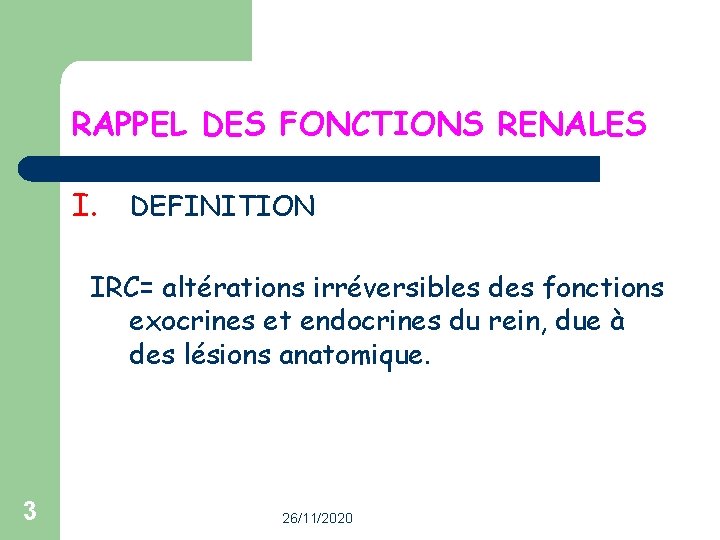 RAPPEL DES FONCTIONS RENALES

I. DEFINITION

IRC= altérations irréversibles des fonctions exocrines et endocrines du rein, due à des lésions anatomique.

3

26/11/2020